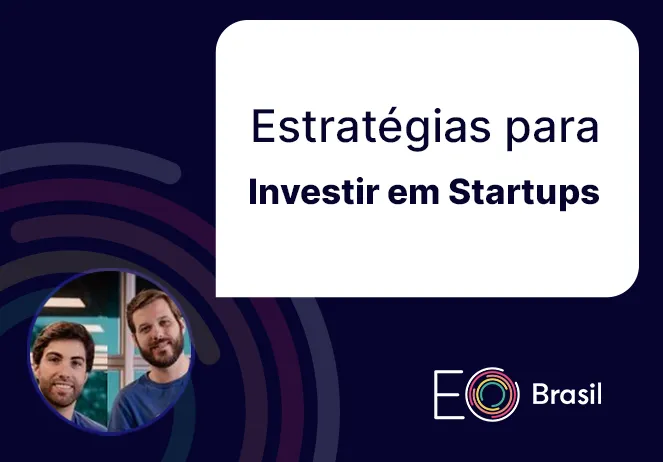 Estratégias para
Investir em Startups

EO Brasil